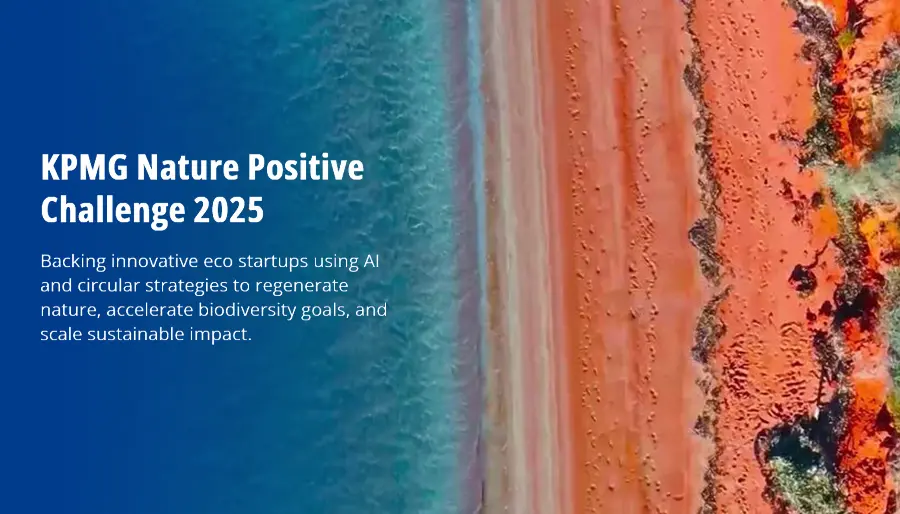 KPMG Nature Positive Challenge 2025

Backing innovative eco startups using AI and circular strategies to regenerate nature, accelerate biodiversity goals, and scale sustainable impact.